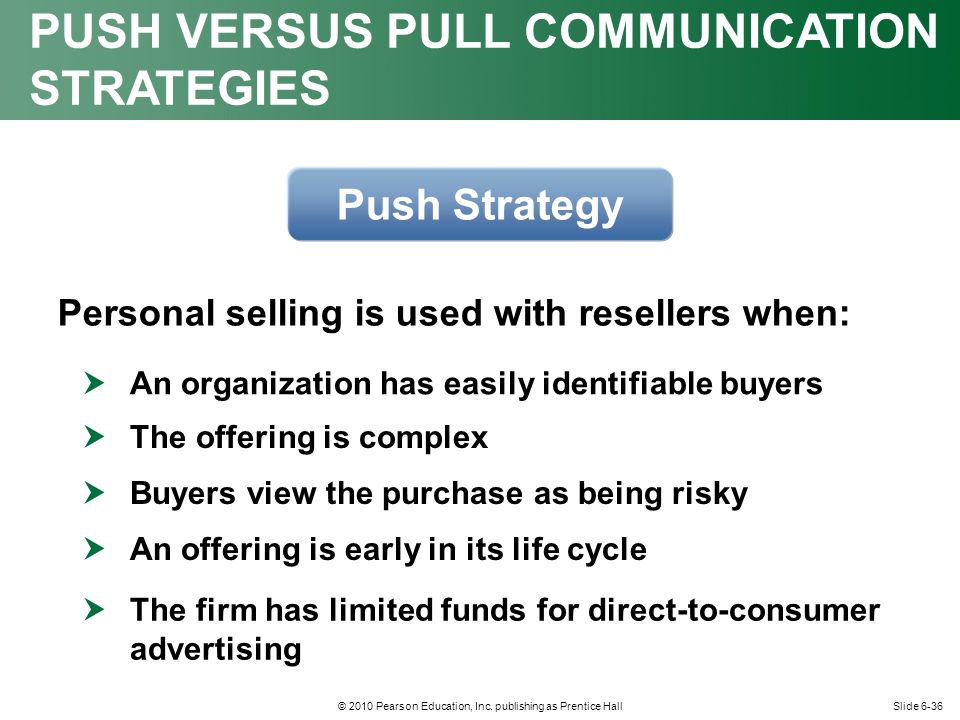 PUSH VERSUS PULL COMMUNICATION STRATEGIES

Push Strategy

Personal selling is used with resellers when:

An organization has easily identifiable buyers

The offering is complex

Buyers view the purchase as being risky

An offering is early in its life cycle

The firm has limited funds for direct-to-consumer advertising

© 2010 Pearson Education, Inc. publishing as Prentice Hall

Slide 6-36